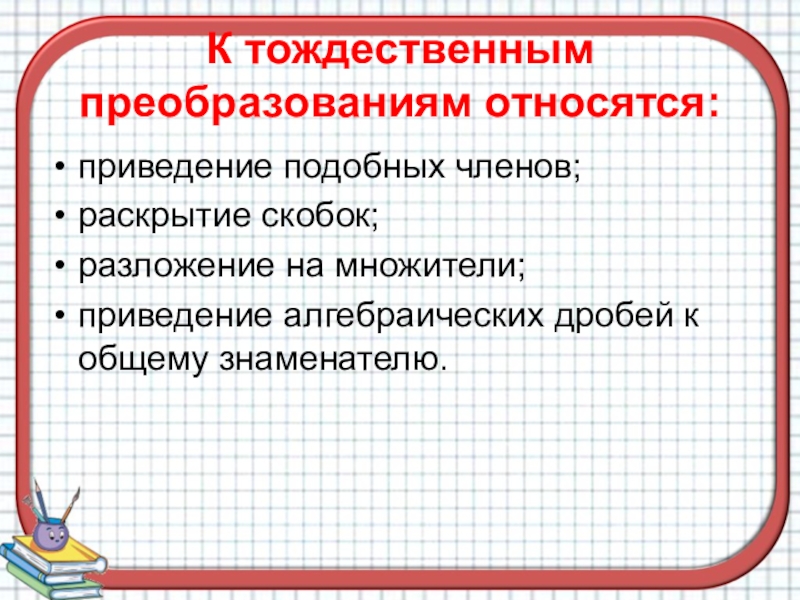 К тождественным преобразованиям относятся:

• приведение подобных членов;
• раскрытие скобок;
• разложение на множители;
• приведение алгебраических дробей к общему знаменателю.